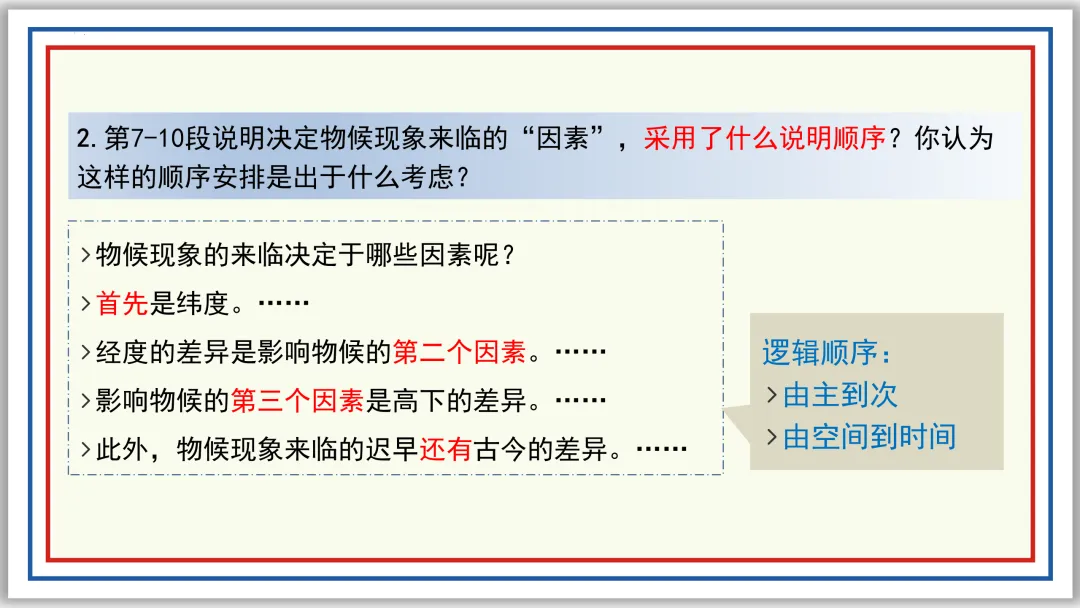 2. 第7-10段说明决定物候现象来临的“因素”，采用了什么说明顺序？你认为这样的顺序安排是出于什么考虑？

>物候现象的来临决定于哪些因素呢？
>首先是纬度。……
>经度的差异是影响物候的第二个因素。……
>影响物候的第三个因素是高下的差异。……
>此外，物候现象来临的迟早还有古今的差异。……

逻辑顺序：
>由主到次
>由空间到时间